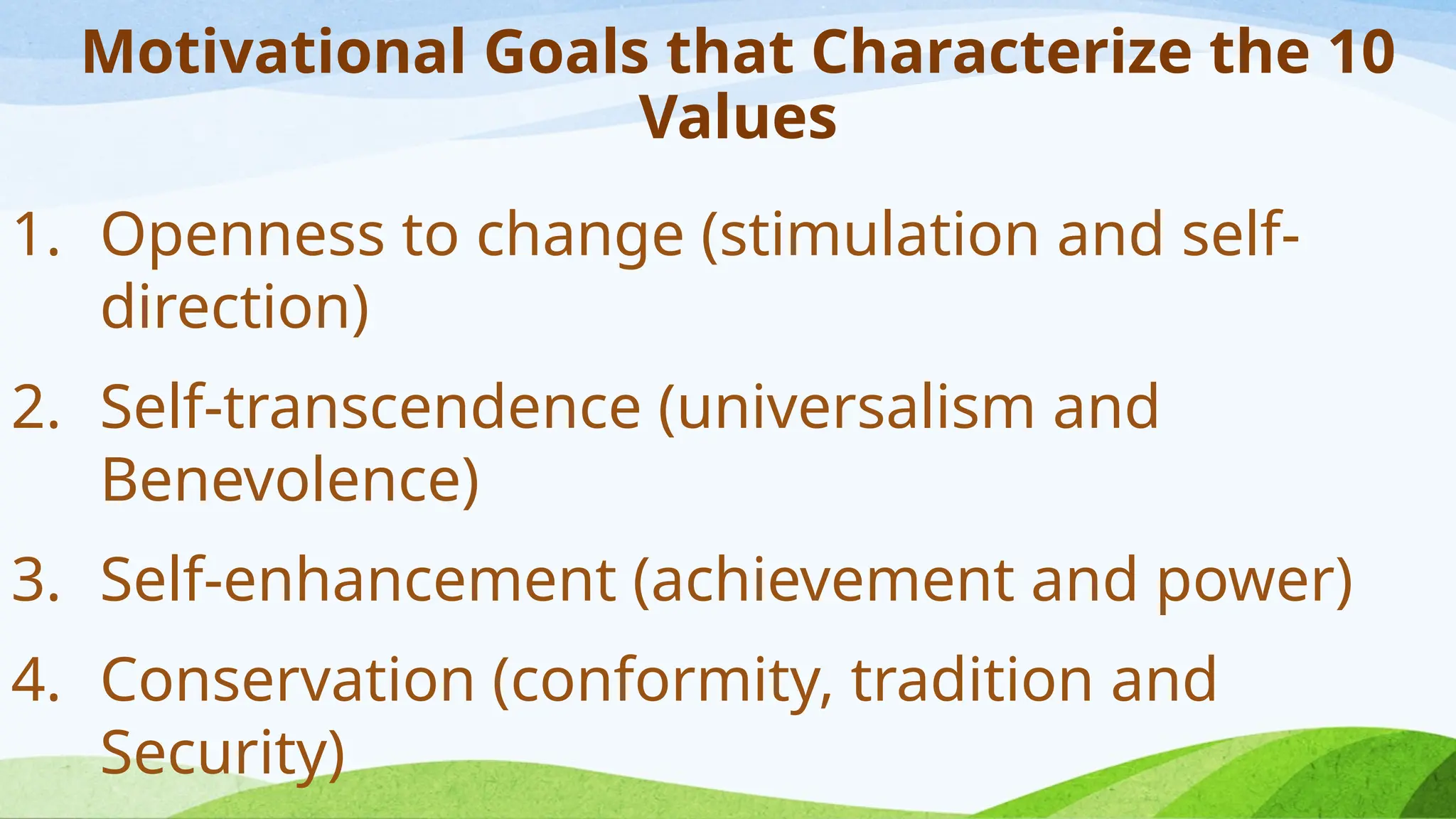 Motivational Goals that Characterize the 10 Values

1. Openness to change (stimulation and self-direction)

2. Self-transcendence (universalism and Benevolence)

3. Self-enhancement (achievement and power)

4. Conservation (conformity, tradition and Security)